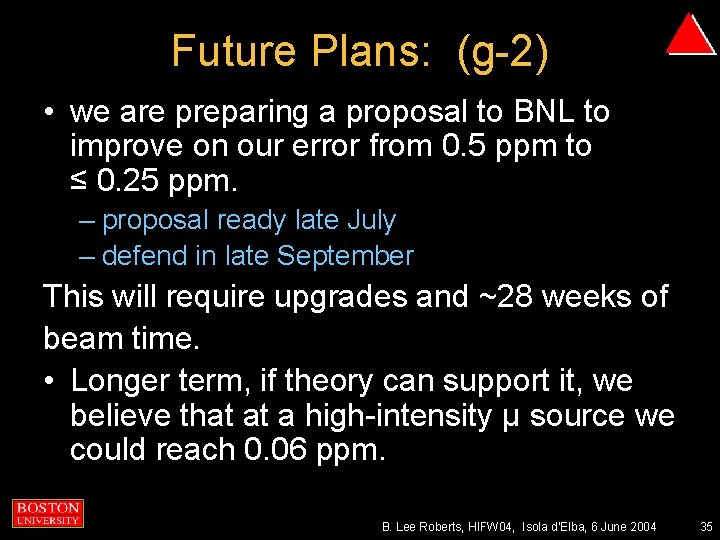 Future Plans: (g-2)

• we are preparing a proposal to BNL to improve on our error from 0.5 ppm to ≤ 0.25 ppm.
– proposal ready late July
– defend in late September

This will require upgrades and ~28 weeks of beam time.

• Longer term, if theory can support it, we believe that at a high-intensity μ source we could reach 0.06 ppm.

BOSTON UNIVERSITY

B. Lee Roberts, HIFW04, Isola d'Elba, 6 June 2004 35